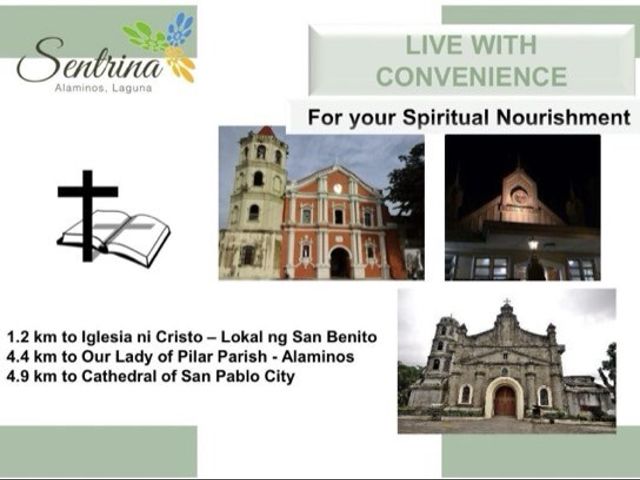 Sentrina
Alaminos, Laguna

LIVE WITH CONVENIENCE

For your Spiritual Nourishment

1.2 km to Iglesia ni Cristo – Lokal ng San Benito
4.4 km to Our Lady of Pilar Parish - Alaminos
4.9 km to Cathedral of San Pablo City